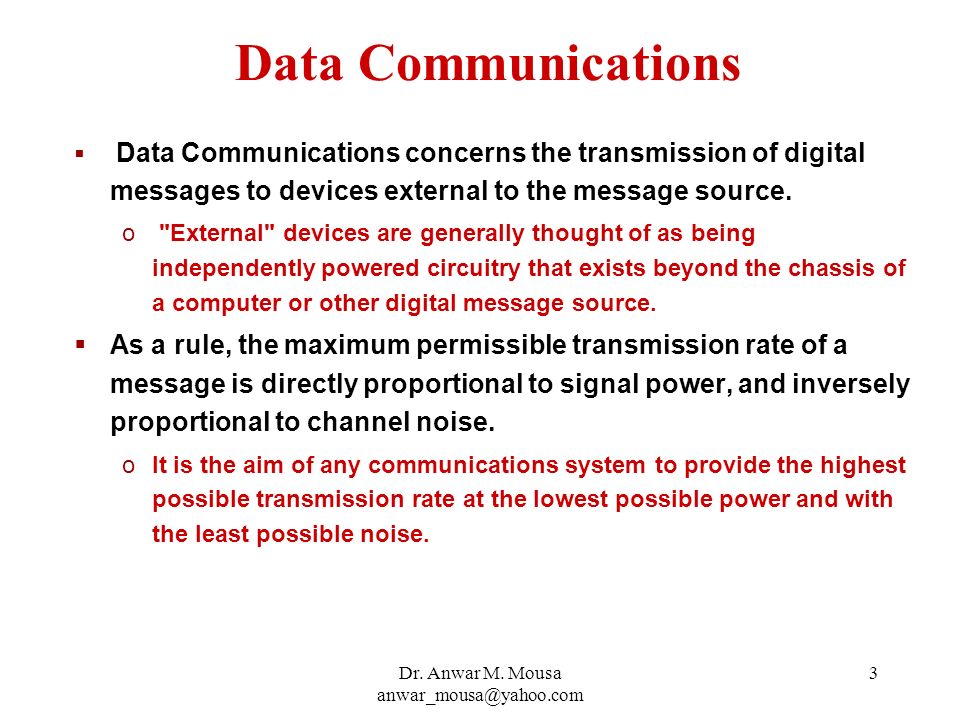 Data Communications

▪ Data Communications concerns the transmission of digital messages to devices external to the message source.

o "External" devices are generally thought of as being independently powered circuitry that exists beyond the chassis of a computer or other digital message source.

▪ As a rule, the maximum permissible transmission rate of a message is directly proportional to signal power, and inversely proportional to channel noise.

o It is the aim of any communications system to provide the highest possible transmission rate at the lowest possible power and with the least possible noise.

Dr. Anwar M. Mousa
anwar_mousa@yahoo.com

3